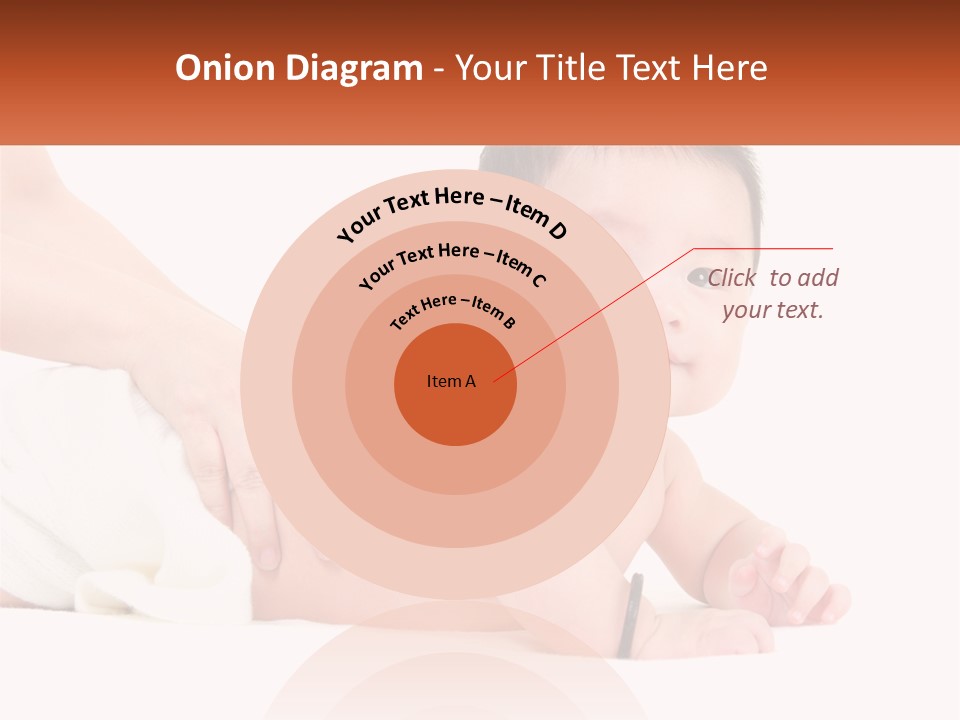 Onion Diagram - Your Title Text Here

Your Text Here – Item D

Your Text Here – Item C

Text Here – Item B

Item A

Click to add your text.